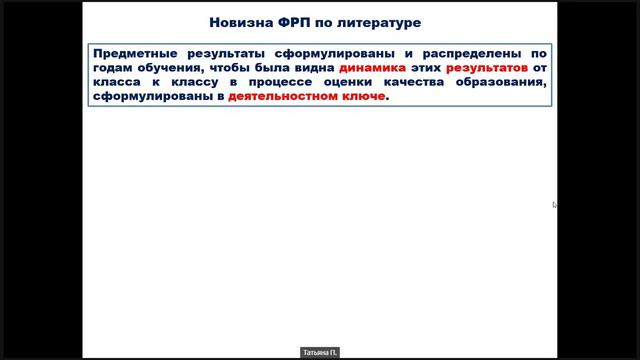 Новизна ФРП по литературе

Предметные результаты сформулированы и распределены по годам обучения, чтобы была видна динамика этих результатов от класса к классу в процессе оценки качества образования, сформулированы в деятельностном ключе.

Татьяна П.